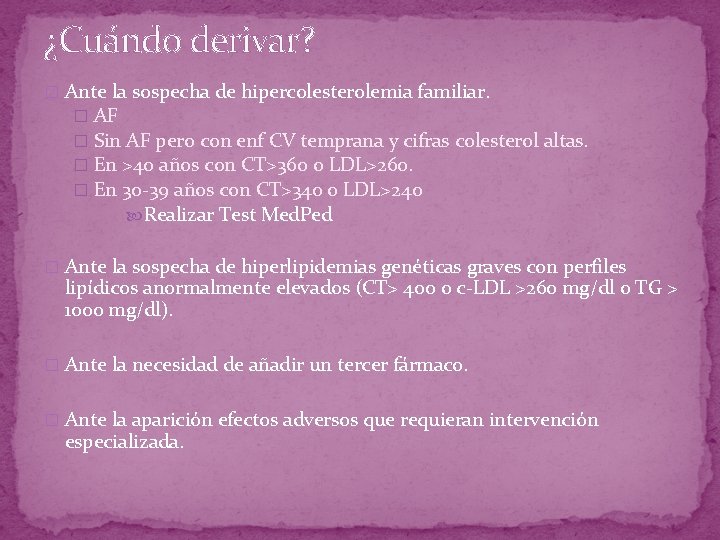 ¿Cuándo derivar?

Ante la sospecha de hipercolesterolemia familiar.

AF

Sin AF pero con enf CV temprana y cifras colesterol altas.

En >40 años con CT>360 o LDL>260.

En 30-39 años con CT>340 o LDL>240

Realizar Test MedPed

Ante la sospecha de hiperlipidemias genéticas graves con perfiles lipídicos anormalmente elevados (CT> 400 o c-LDL >260 mg/dl o TG > 1000 mg/dl).

Ante la necesidad de añadir un tercer fármaco.

Ante la aparición efectos adversos que requieran intervención especializada.